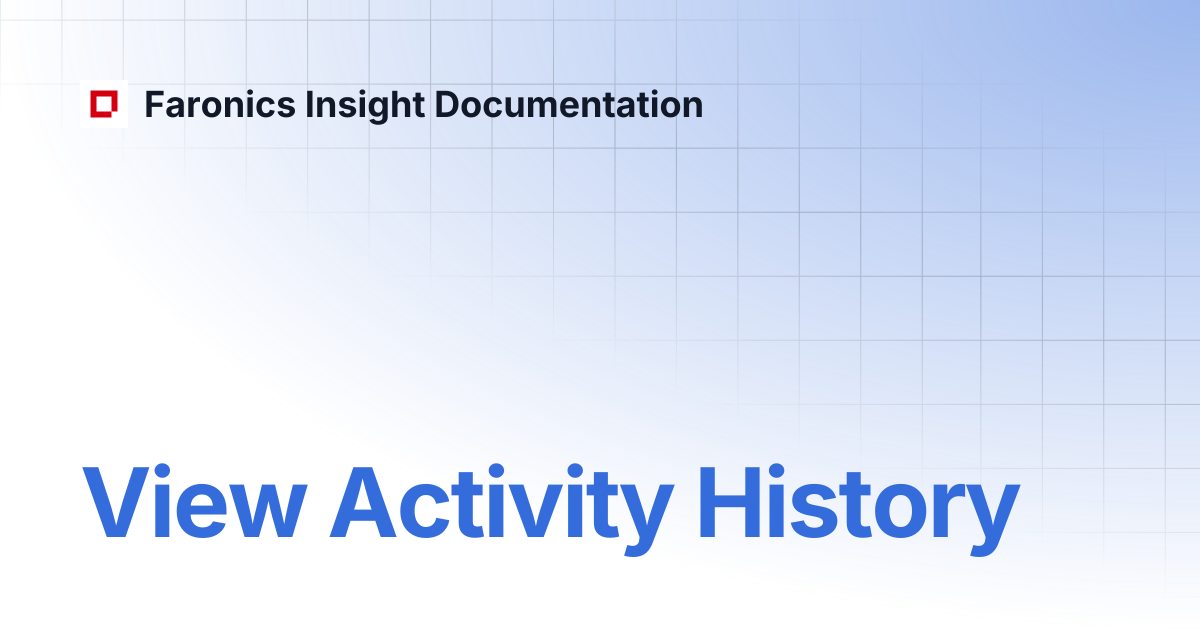 Faronics Insight Documentation

View Activity History